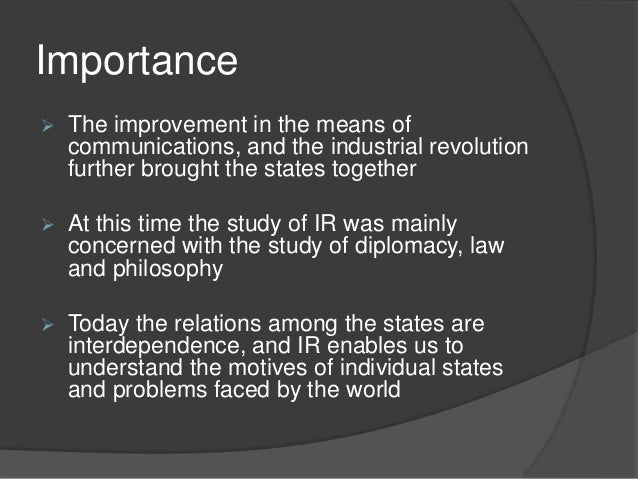 Importance

➢ The improvement in the means of communications, and the industrial revolution further brought the states together

➢ At this time the study of IR was mainly concerned with the study of diplomacy, law and philosophy

➢ Today the relations among the states are interdependence, and IR enables us to understand the motives of individual states and problems faced by the world